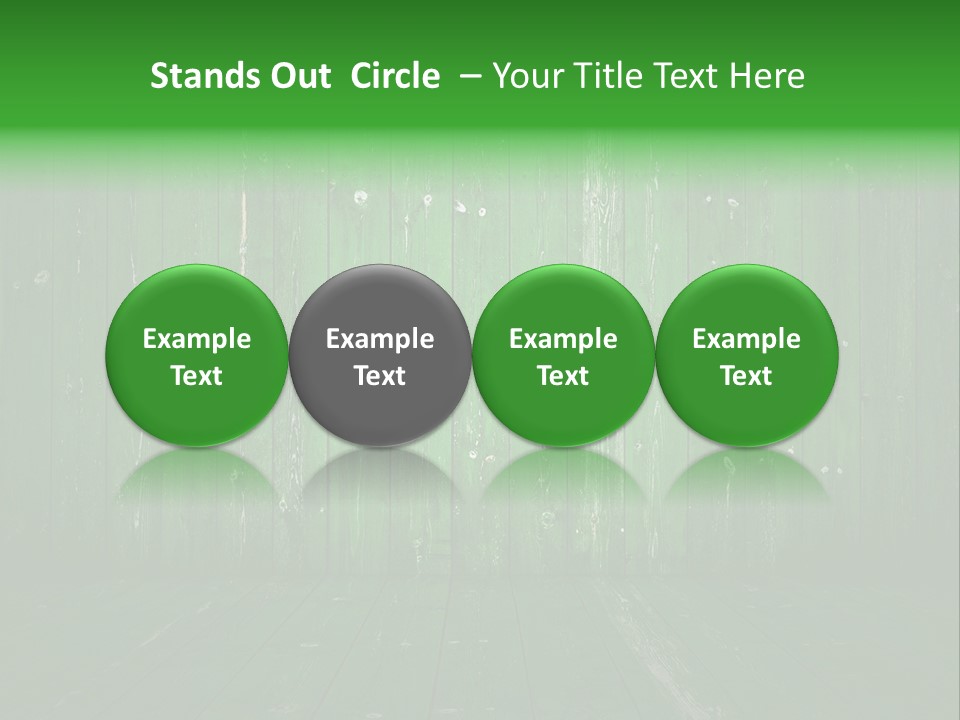 Stands Out Circle – Your Title Text Here

Example Text

Example Text

Example Text

Example Text